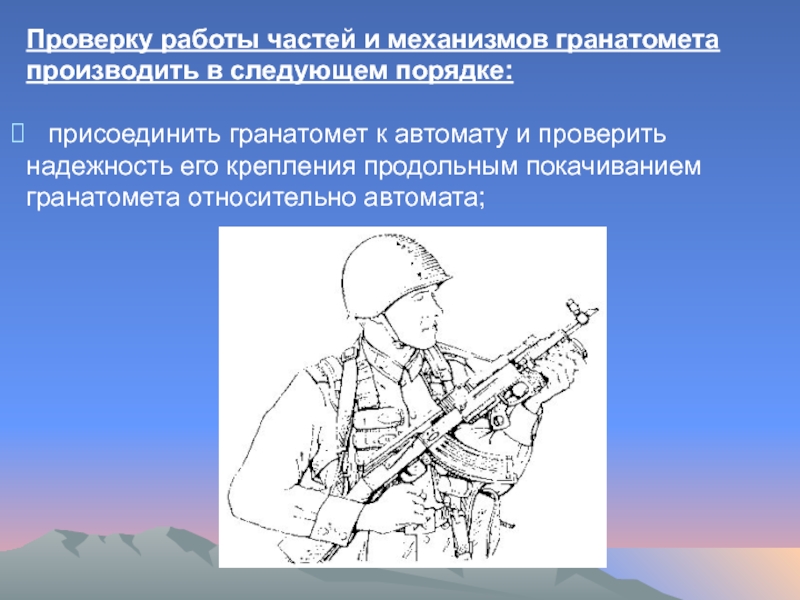 Проверку работы частей и механизмов гранатомета производить в следующем порядке:

присоединить гранатомет к автомату и проверить надежность его крепления продольным покачиванием гранатомета относительно автомата;